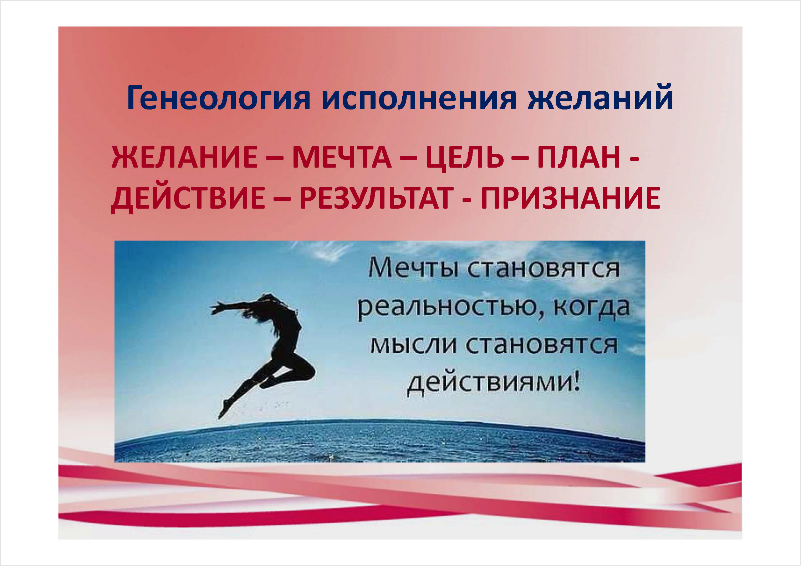 Генеология исполнения желаний

ЖЕЛАНИЕ – МЕЧТА – ЦЕЛЬ – ПЛАН - ДЕЙСТВИЕ – РЕЗУЛЬТАТ - ПРИЗНАНИЕ

Мечты становятся реальностью, когда мысли становятся действиями!